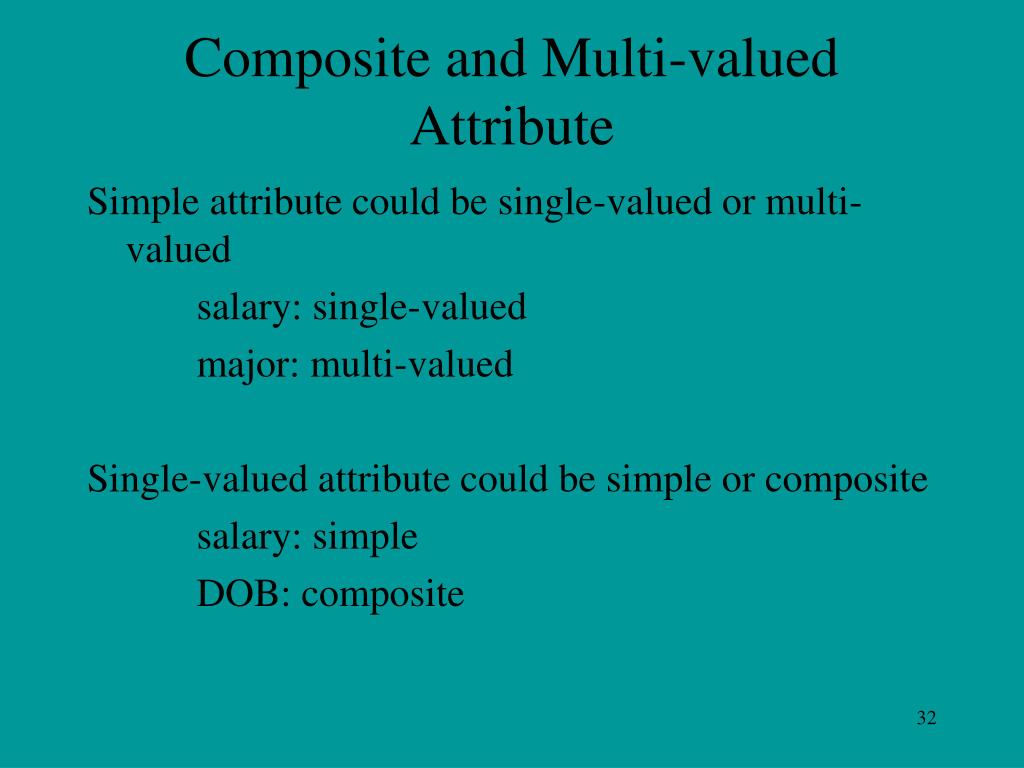 Composite and Multi-valued Attribute

Simple attribute could be single-valued or multi-valued

salary: single-valued

major: multi-valued

Single-valued attribute could be simple or composite

salary: simple

DOB: composite

32